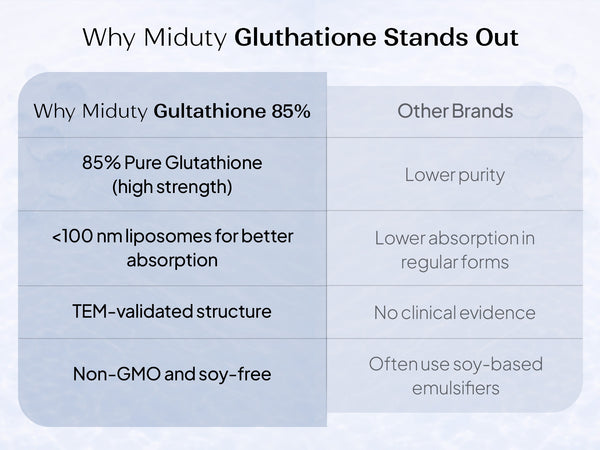 Why Miduty Gluthatione Stands Out

| Why Miduty Gultathione 85% | Other Brands |
|---|---|
| 85% Pure Glutathione (high strength) | Lower purity |
| <100 nm liposomes for better absorption | Lower absorption in regular forms |
| TEM-validated structure | No clinical evidence |
| Non-GMO and soy-free | Often use soy-based emulsifiers |